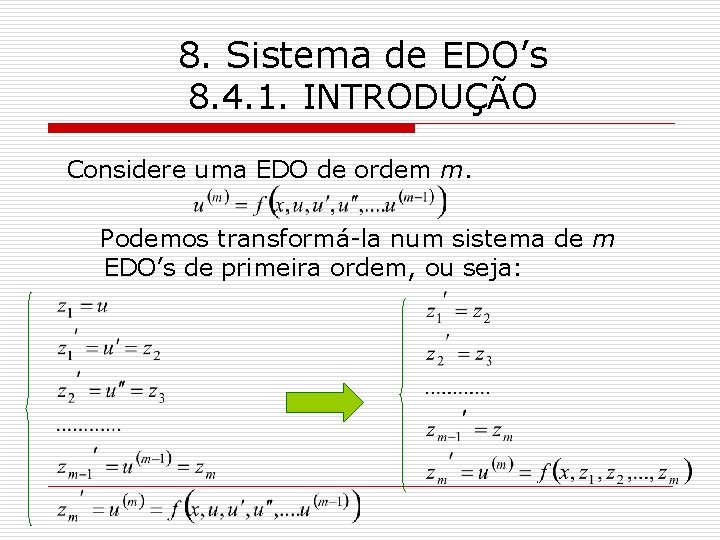 8. Sistema de EDO’s
8.4.1. INTRODUÇÃO

Considere uma EDO de ordem $m$.

$u^{(m)} = f\left(x, u, u', u'', ....u^{(m-1)}\right)$

Podemos transformá-la num sistema de $m$ EDO’s de primeira ordem, ou seja:

$z_1 = u$
$z_1' = u' = z_2$
$z_2' = u'' = z_3$
............
$z_{m-1}' = u^{(m-1)} = z_m$
$z_m' = u^{(m)} = f\left(x, u, u', u'', ....u^{(m-1)}\right)$

$z_1' = z_2$
$z_2' = z_3$
............
$z_{m-1}' = z_m$
$z_m' = u^{(m)} = f\left(x, z_1, z_2, ..., z_m\right)$